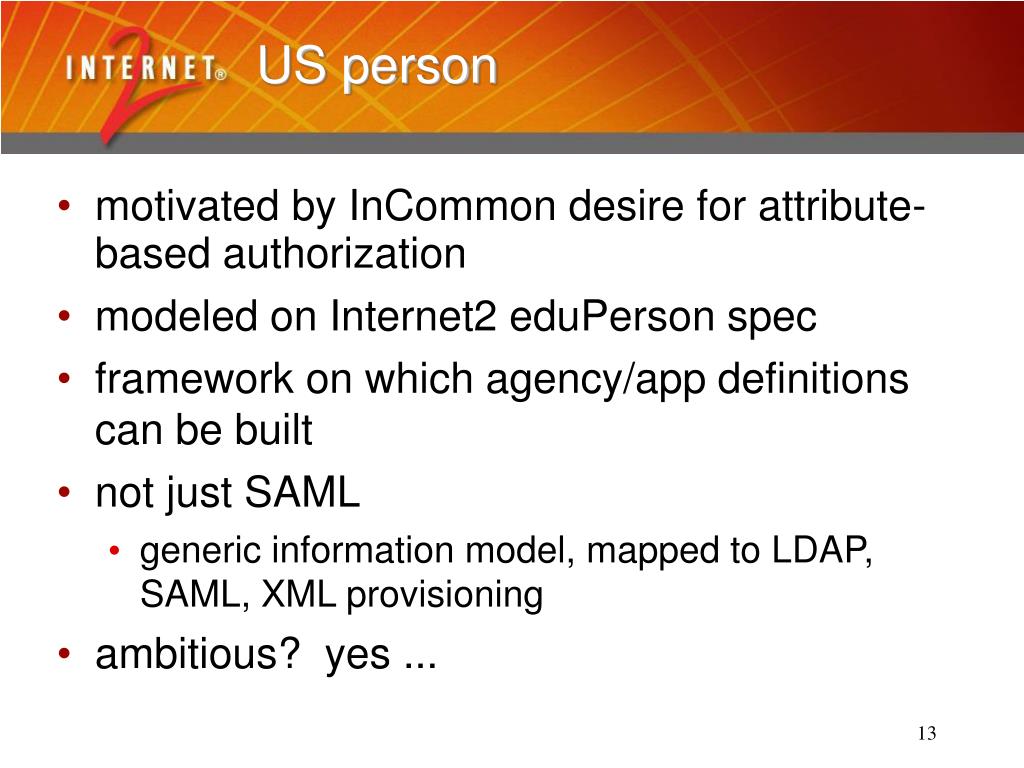 INTERNET® 2

US person

• motivated by InCommon desire for attribute-based authorization
• modeled on Internet2 eduPerson spec
• framework on which agency/app definitions can be built
• not just SAML
  • generic information model, mapped to LDAP, SAML, XML provisioning
• ambitious?  yes ...

13